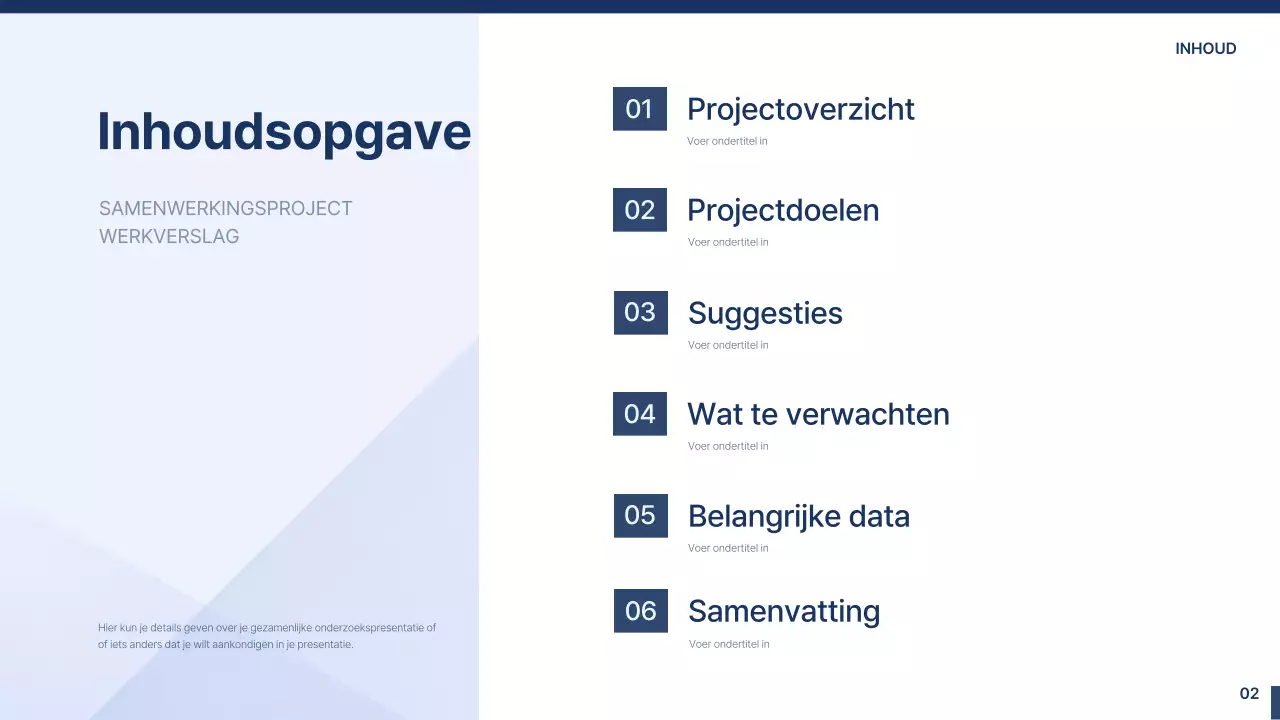 INHOUD

Inhoudsopgave

SAMENWERKINGSPROJECT
WERKVERSLAG

Hier kun je details geven over je gezamenlijke onderzoekspresentatie of of iets anders dat je wilt aankondigen in je presentatie.

01 Projectoverzicht
Voer ondertitel in

02 Projectdoelen
Voer ondertitel in

03 Suggesties
Voer ondertitel in

04 Wat te verwachten
Voer ondertitel in

05 Belangrijke data
Voer ondertitel in

06 Samenvatting
Voer ondertitel in

02